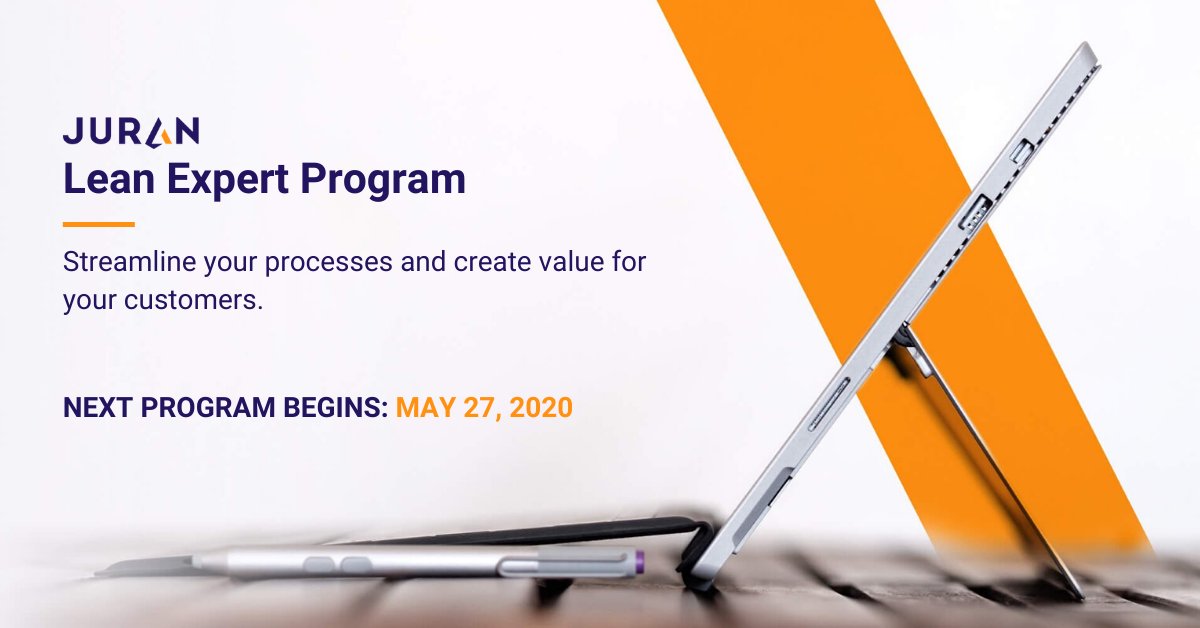 JURAN
Lean Expert Program

Streamline your processes and create value for your customers.

NEXT PROGRAM BEGINS: MAY 27, 2020